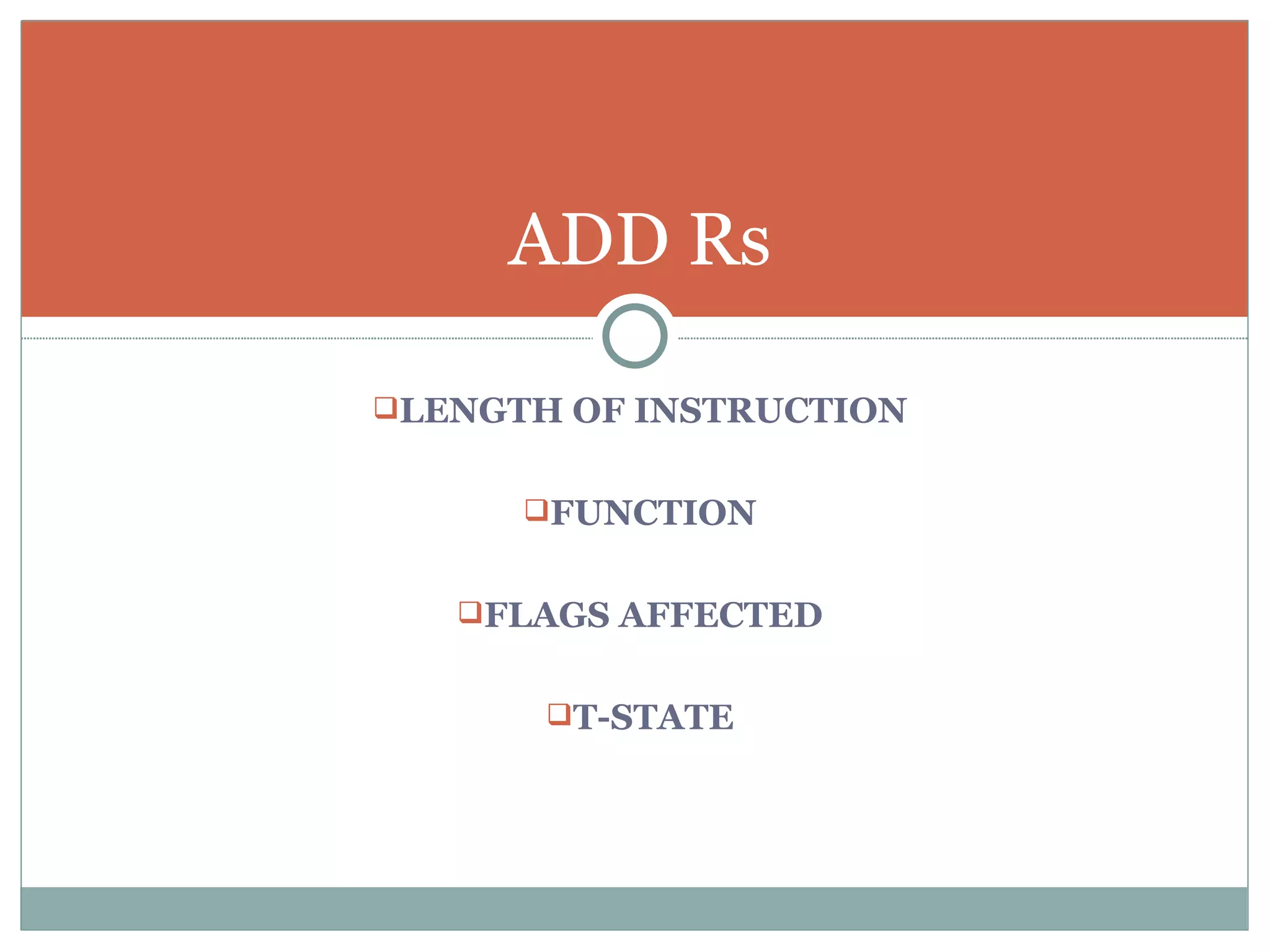 ADD Rs

❑LENGTH OF INSTRUCTION

❑FUNCTION

❑FLAGS AFFECTED

❑T-STATE